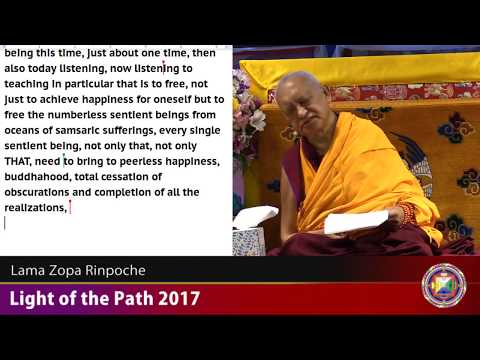 being this time, just about one time, then also today listening, now listening to teaching in particular that is to free, not just to achieve happiness for oneself but to free the numberless sentient beings from oceans of samsaric sufferings, every single sentient being, not only that, not only THAT, need to bring to peerless happiness, buddhahood, total cessation of obscurations and completion of all the realizations,

Lama Zopa Rinpoche

Light of the Path 2017